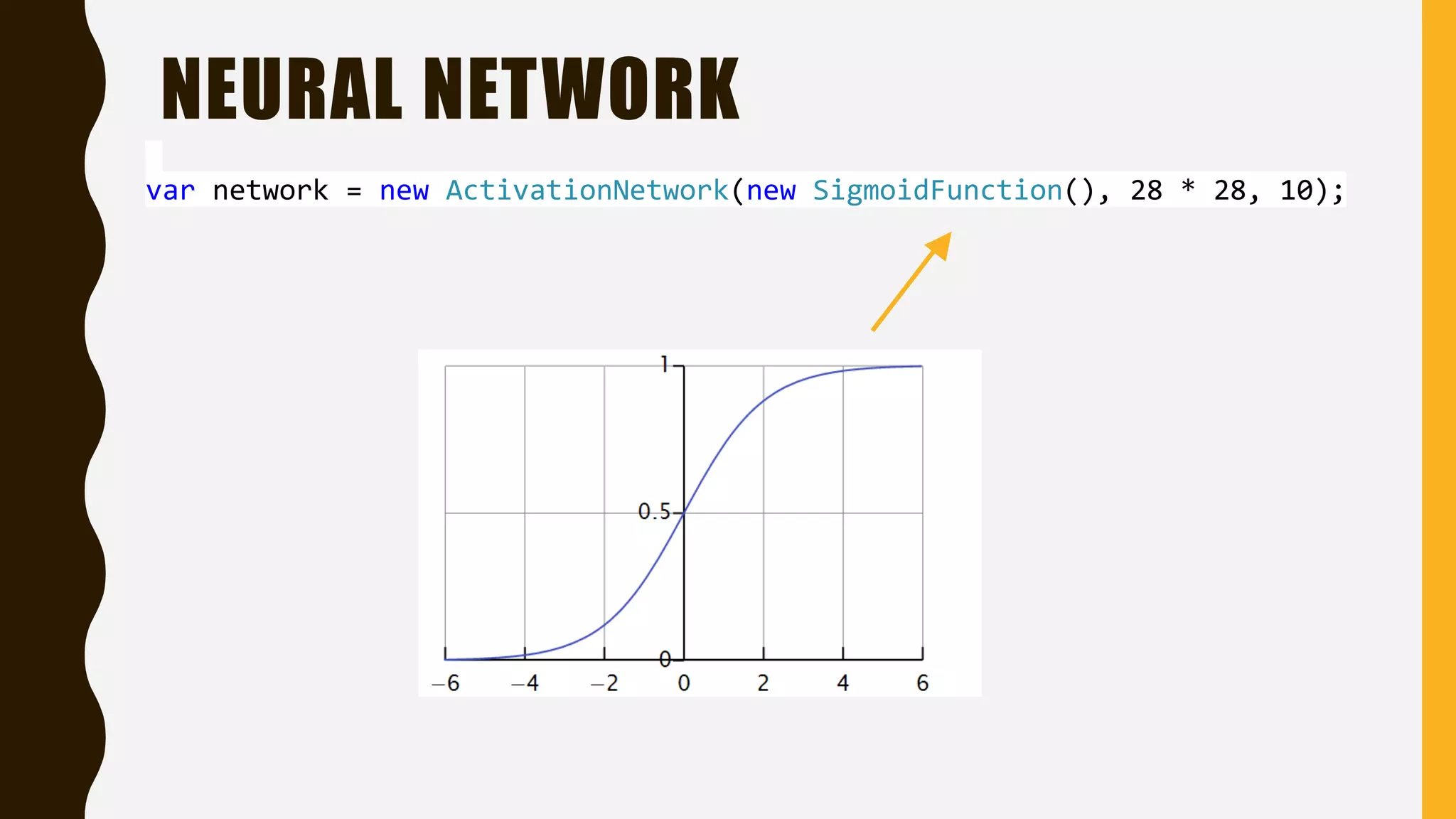 NEURAL NETWORK

var network = new ActivationNetwork(new SigmoidFunction(), 28 * 28, 10);

1
0.5
0
−6 −4 −2 0 2 4 6